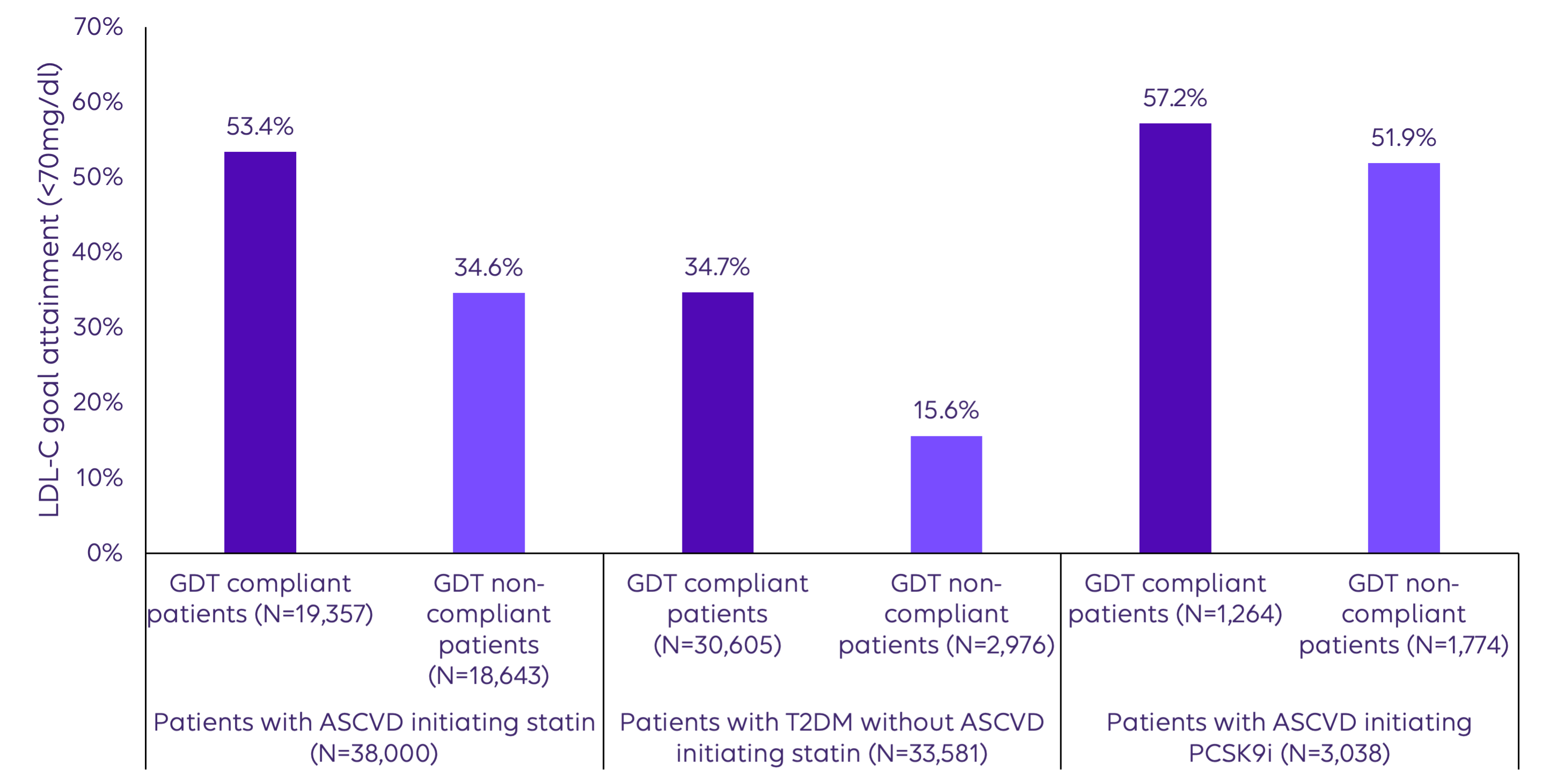 LDL-C goal attainment (<70mg/dl)

70%
60%
50%
40%
30%
20%
10%
0%

53.4%
34.6%
34.7%
15.6%
57.2%
51.9%

GDT compliant patients (N=19,357)
GDT non-compliant patients (N=18,643)
GDT compliant patients (N=30,605)
GDT non-compliant patients (N=2,976)
GDT compliant patients (N=1,264)
GDT non-compliant patients (N=1,774)

Patients with ASCVD initiating statin (N=38,000)
Patients with T2DM without ASCVD initiating statin (N=33,581)
Patients with ASCVD initiating PCSK9i (N=3,038)